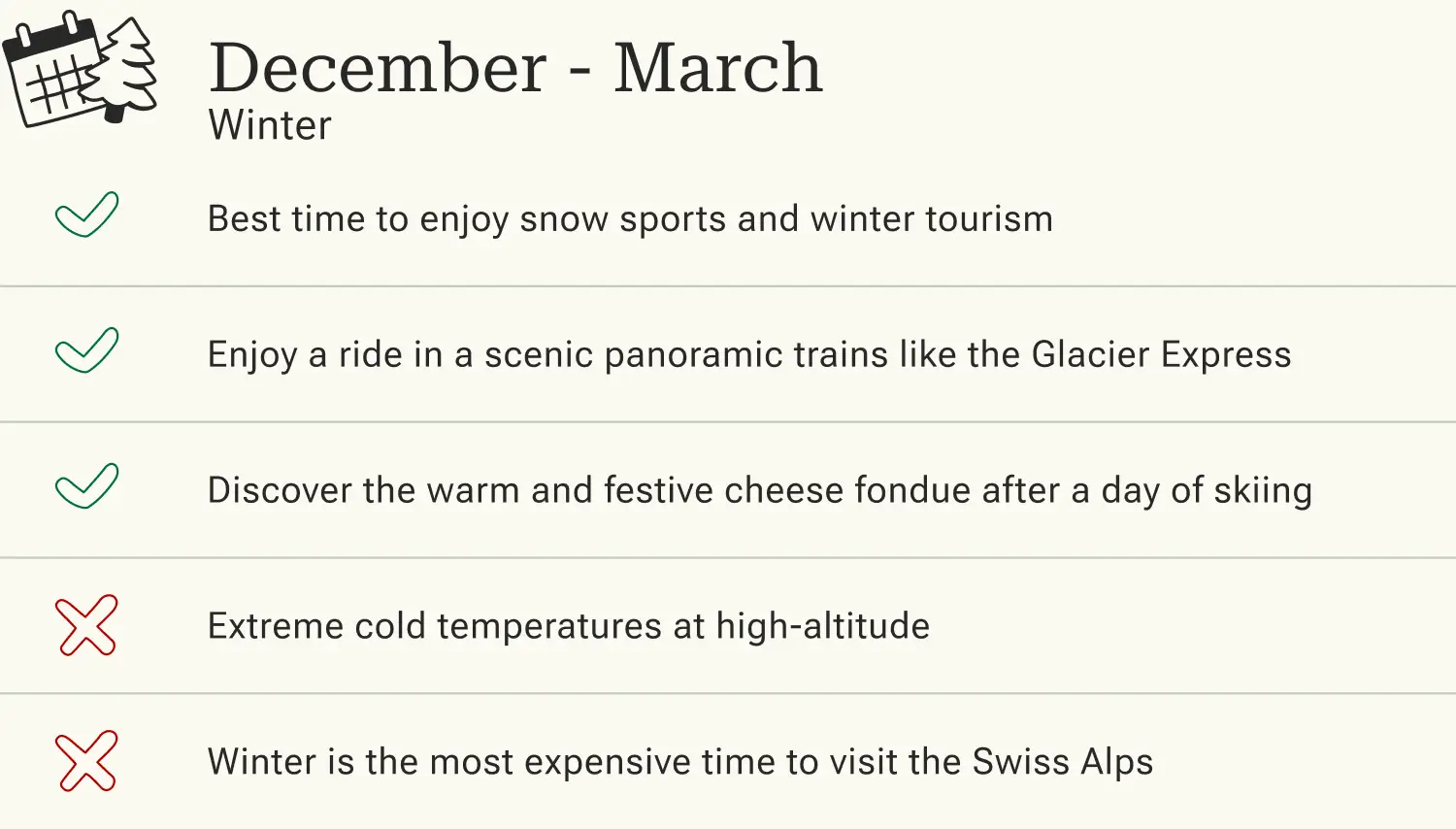 December - March
Winter

Best time to enjoy snow sports and winter tourism

Enjoy a ride in a scenic panoramic trains like the Glacier Express

Discover the warm and festive cheese fondue after a day of skiing

Extreme cold temperatures at high-altitude

Winter is the most expensive time to visit the Swiss Alps